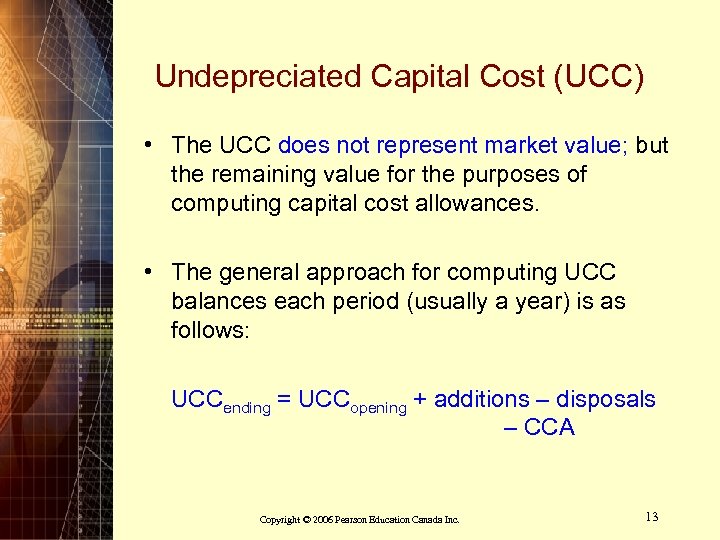 Undepreciated Capital Cost (UCC)

• The UCC does not represent market value; but the remaining value for the purposes of computing capital cost allowances.

• The general approach for computing UCC balances each period (usually a year) is as follows:

$UCC_{ending} = UCC_{opening}$ + additions – disposals – CCA

Copyright © 2006 Pearson Education Canada Inc.

13